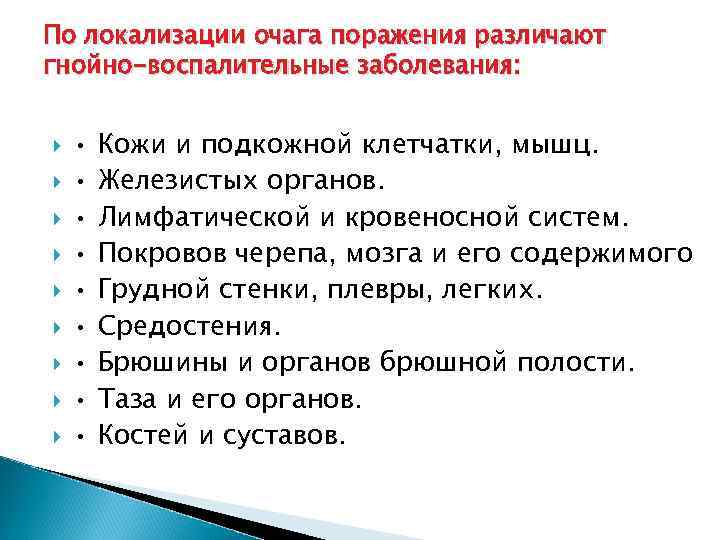 По локализации очага поражения различают гнойно-воспалительные заболевания:

• Кожи и подкожной клетчатки, мышц.
• Железистых органов.
• Лимфатической и кровеносной систем.
• Покровов черепа, мозга и его содержимого
• Грудной стенки, плевры, легких.
• Средостения.
• Брюшины и органов брюшной полости.
• Таза и его органов.
• Костей и суставов.